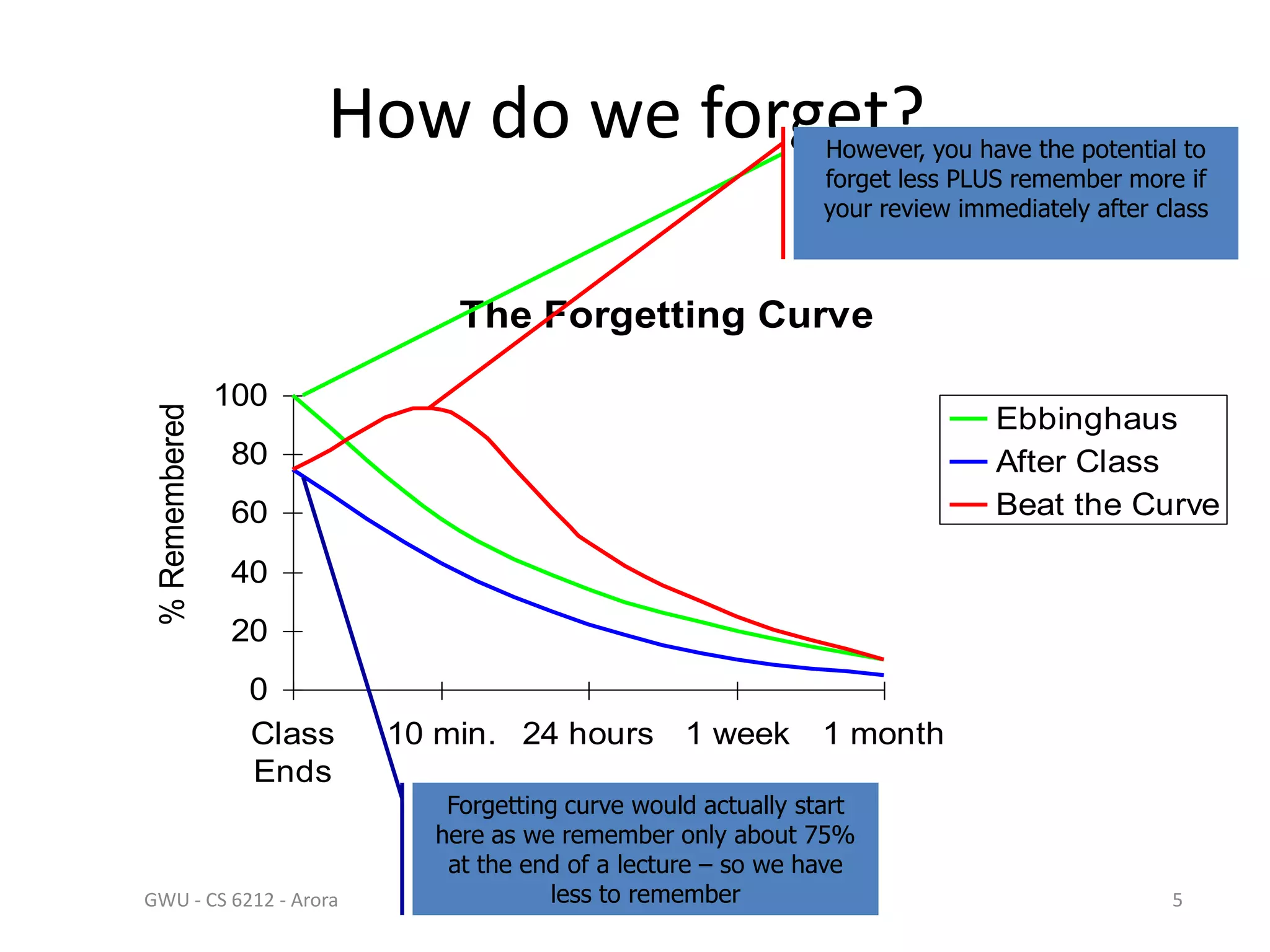 How do we forget?

However, you have the potential to forget less PLUS remember more if your review immediately after class

The Forgetting Curve

% Remembered

100
80
60
40
20
0

Class Ends
10 min.
24 hours
1 week
1 month

Ebbinghaus
After Class
Beat the Curve

Forgetting curve would actually start here as we remember only about 75% at the end of a lecture – so we have less to remember

GWU - CS 6212 - Arora

5